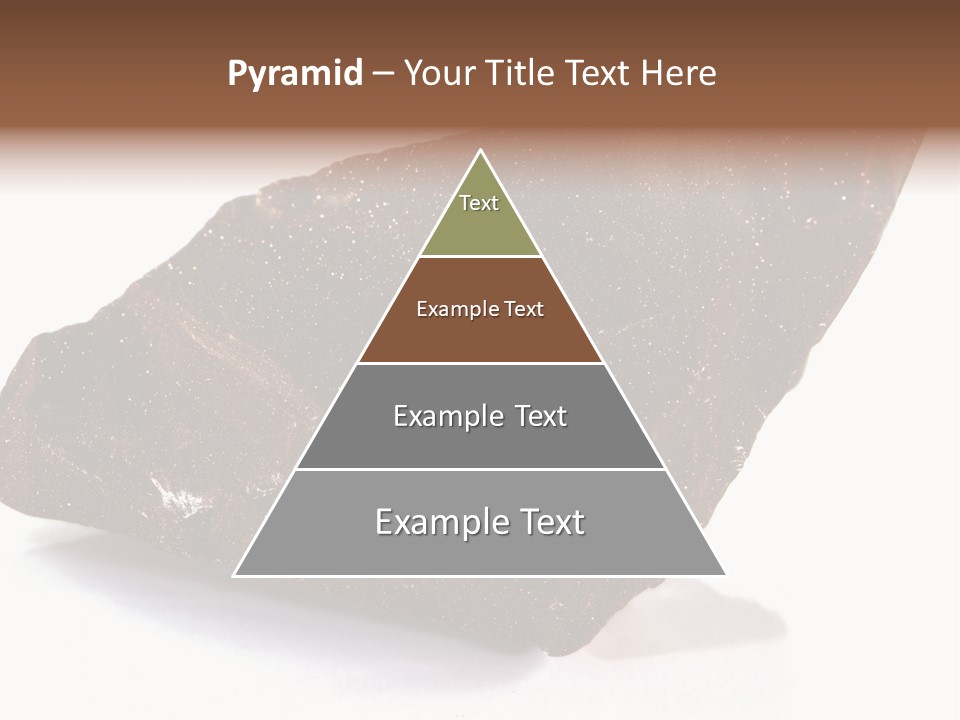 Pyramid – Your Title Text Here

Text

Example Text

Example Text

Example Text